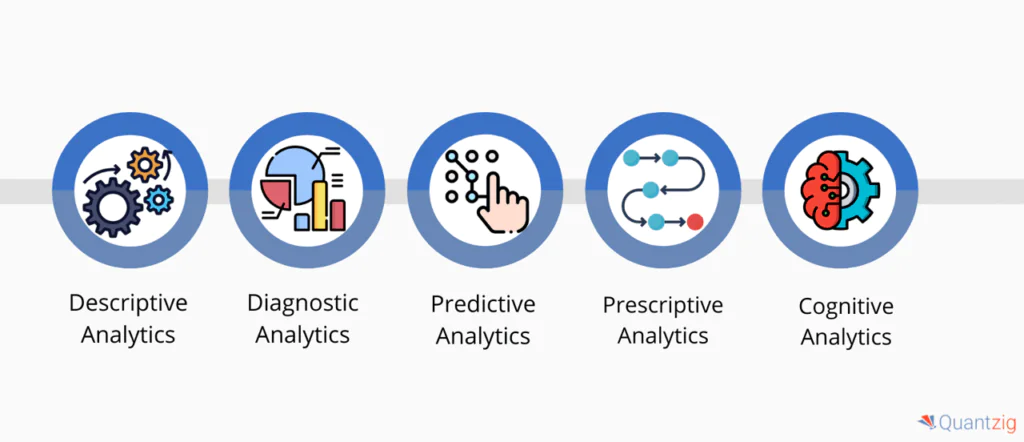 Descriptive Analytics

Diagnostic Analytics

Predictive Analytics

Prescriptive Analytics

Cognitive Analytics

Quantzig